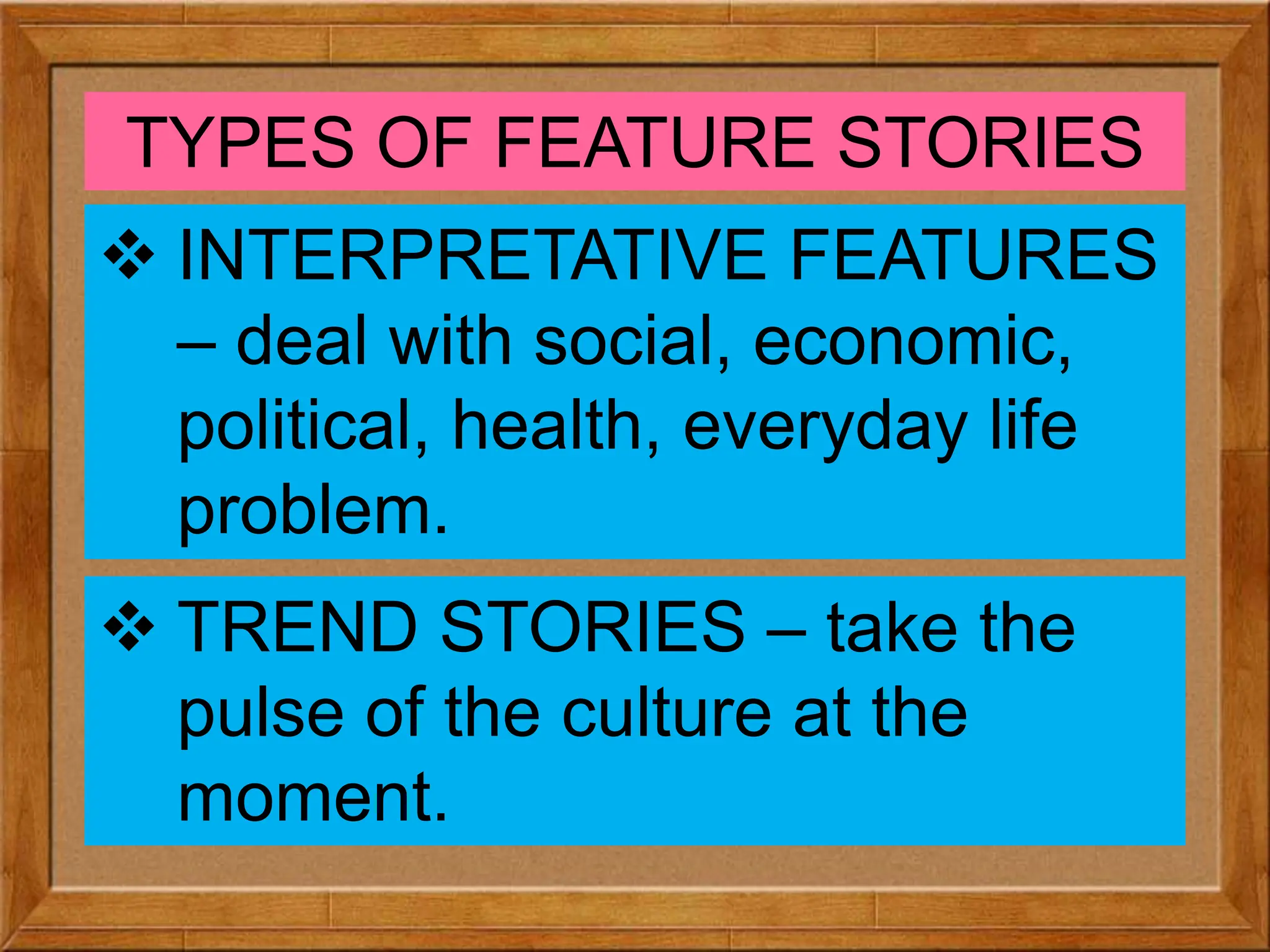 TYPES OF FEATURE STORIES

❖ INTERPRETATIVE FEATURES – deal with social, economic, political, health, everyday life problem.

❖ TREND STORIES – take the pulse of the culture at the moment.